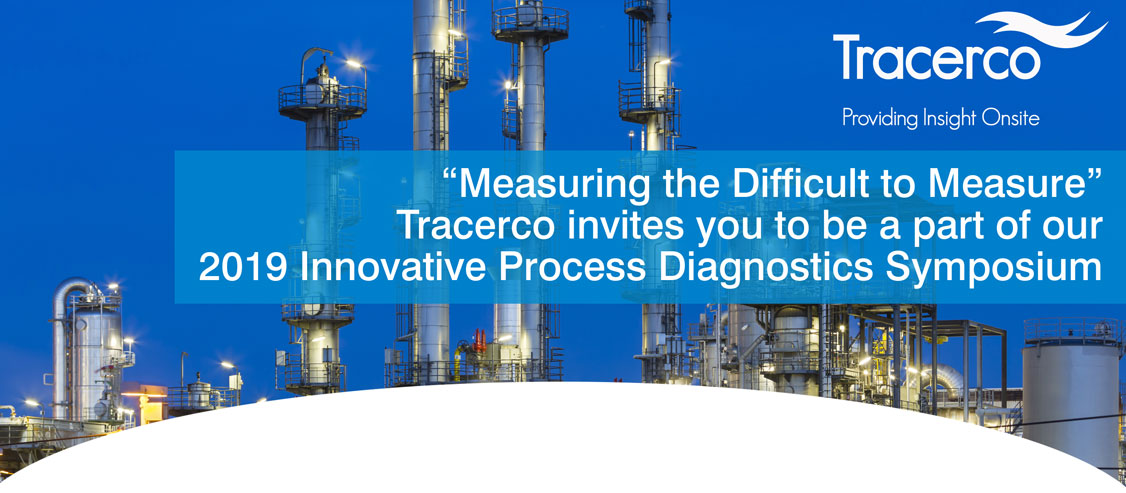 Tracerco

Providing Insight Onsite

“Measuring the Difficult to Measure”
Tracerco invites you to be a part of our
2019 Innovative Process Diagnostics Symposium